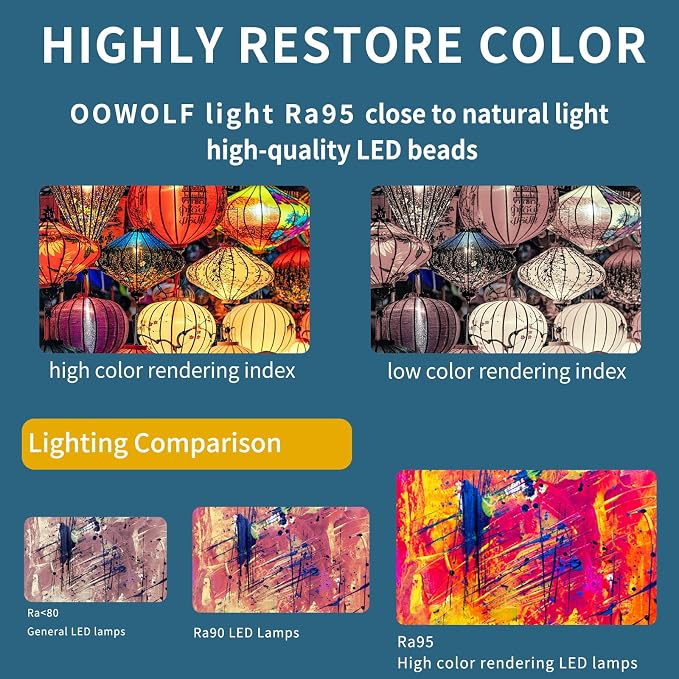 HIGHLY RESTORE COLOR

OOWOLF light Ra95 close to natural light high-quality LED beads

high color rendering index

low color rendering index

Lighting Comparison

Ra<80
General LED lamps

Ra90 LED Lamps

Ra95
High color rendering LED lamps